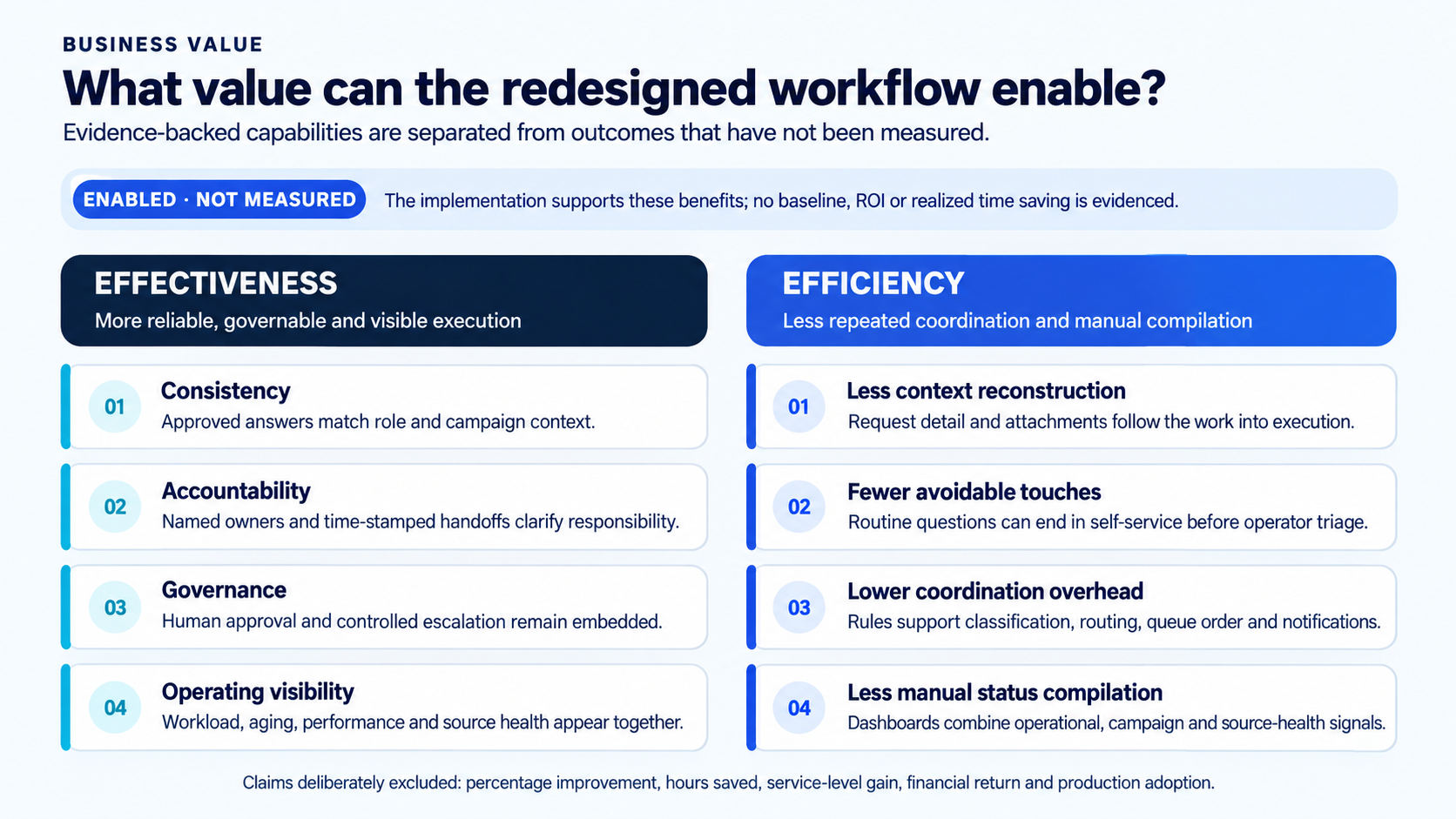 BUSINESS VALUE

What value can the redesigned workflow enable?

Evidence-backed capabilities are separated from outcomes that have not been measured.

ENABLED · NOT MEASURED

The implementation supports these benefits; no baseline, ROI or realized time saving is evidenced.

EFFECTIVENESS

More reliable, governable and visible execution

01

Consistency

Approved answers match role and campaign context.

02

Accountability

Named owners and time-stamped handoffs clarify responsibility.

03

Governance

Human approval and controlled escalation remain embedded.

04

Operating visibility

Workload, aging, performance and source health appear together.

EFFICIENCY

Less repeated coordination and manual compilation

01

Less context reconstruction

Request detail and attachments follow the work into execution.

02

Fewer avoidable touches

Routine questions can end in self-service before operator triage.

03

Lower coordination overhead

Rules support classification, routing, queue order and notifications.

04

Less manual status compilation

Dashboards combine operational, campaign and source-health signals.

Claims deliberately excluded: percentage improvement, hours saved, service-level gain, financial return and production adoption.